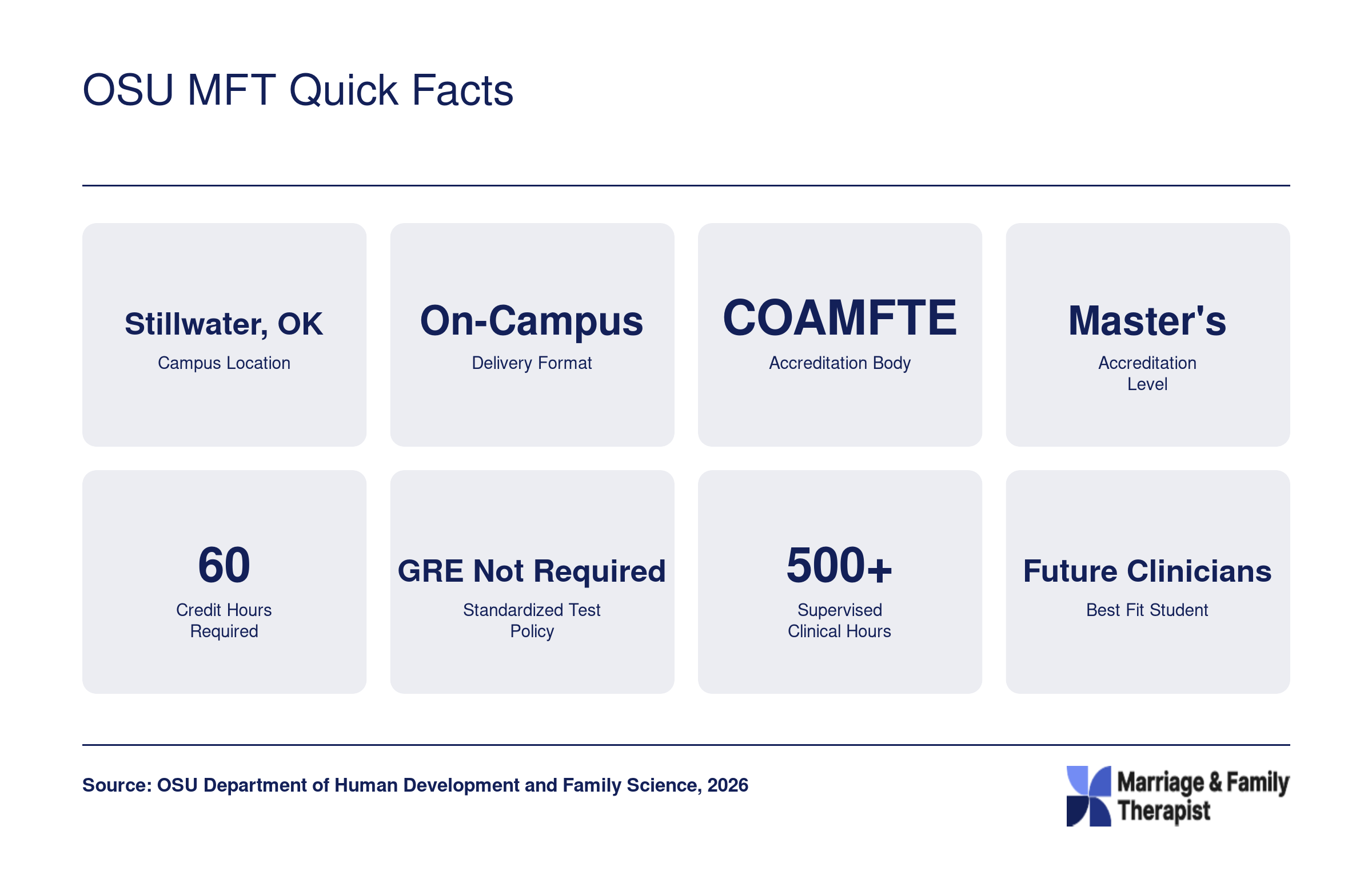 OSU MFT Quick Facts

Stillwater, OK
Campus Location

On-Campus
Delivery Format

COAMFTE
Accreditation Body

Master's
Accreditation Level

60
Credit Hours Required

GRE Not Required
Standardized Test Policy

500+
Supervised Clinical Hours

Future Clinicians
Best Fit Student

Source: OSU Department of Human Development and Family Science, 2026

Marriage & Family Therapist